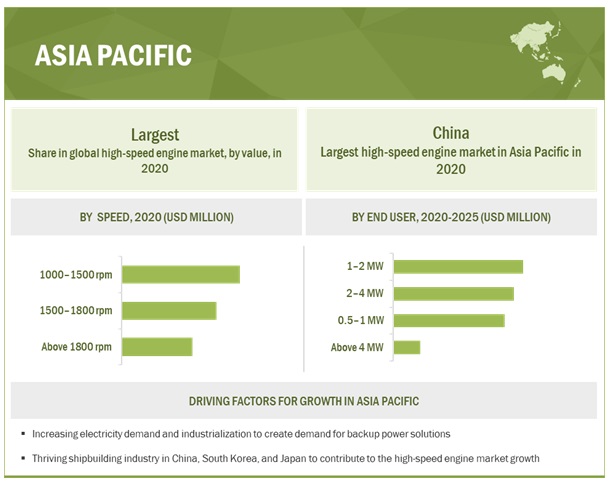 ASIA PACIFIC

Largest
Share in global high-speed engine market, by value, in 2020

China
Largest high-speed engine market in Asia Pacific in 2020

BY SPEED, 2020 (USD MILLION)

1000–1500 rpm
1500–1800 rpm
Above 1800 rpm

BY END USER, 2020-2025 (USD MILLION)

1–2 MW
2–4 MW
0.5–1 MW
Above 4 MW

DRIVING FACTORS FOR GROWTH IN ASIA PACIFIC

▪ Increasing electricity demand and industrialization to create demand for backup power solutions

▪ Thriving shipbuilding industry in China, South Korea, and Japan to contribute to the high-speed engine market growth